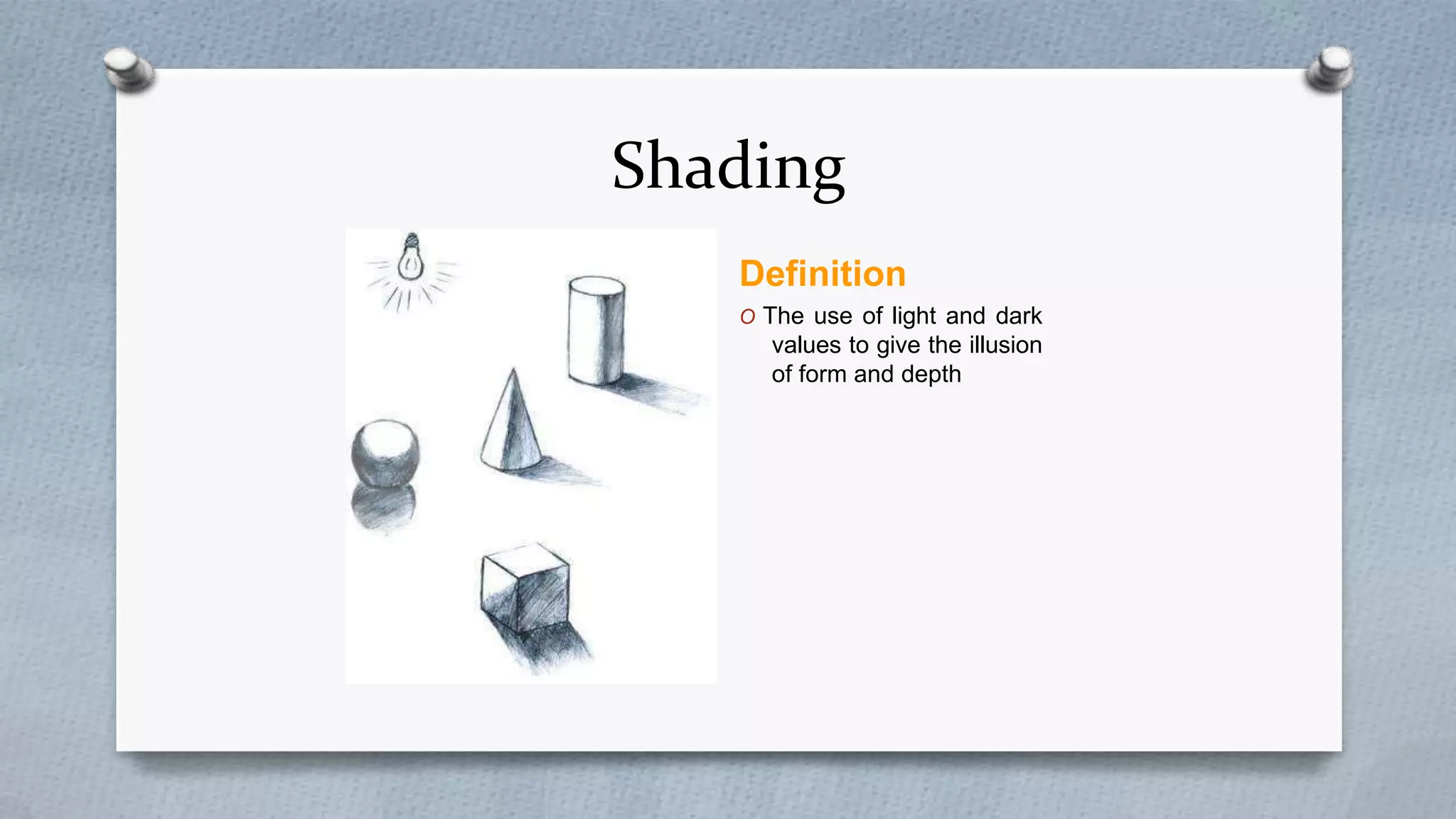 Shading

Definition

O The use of light and dark values to give the illusion of form and depth